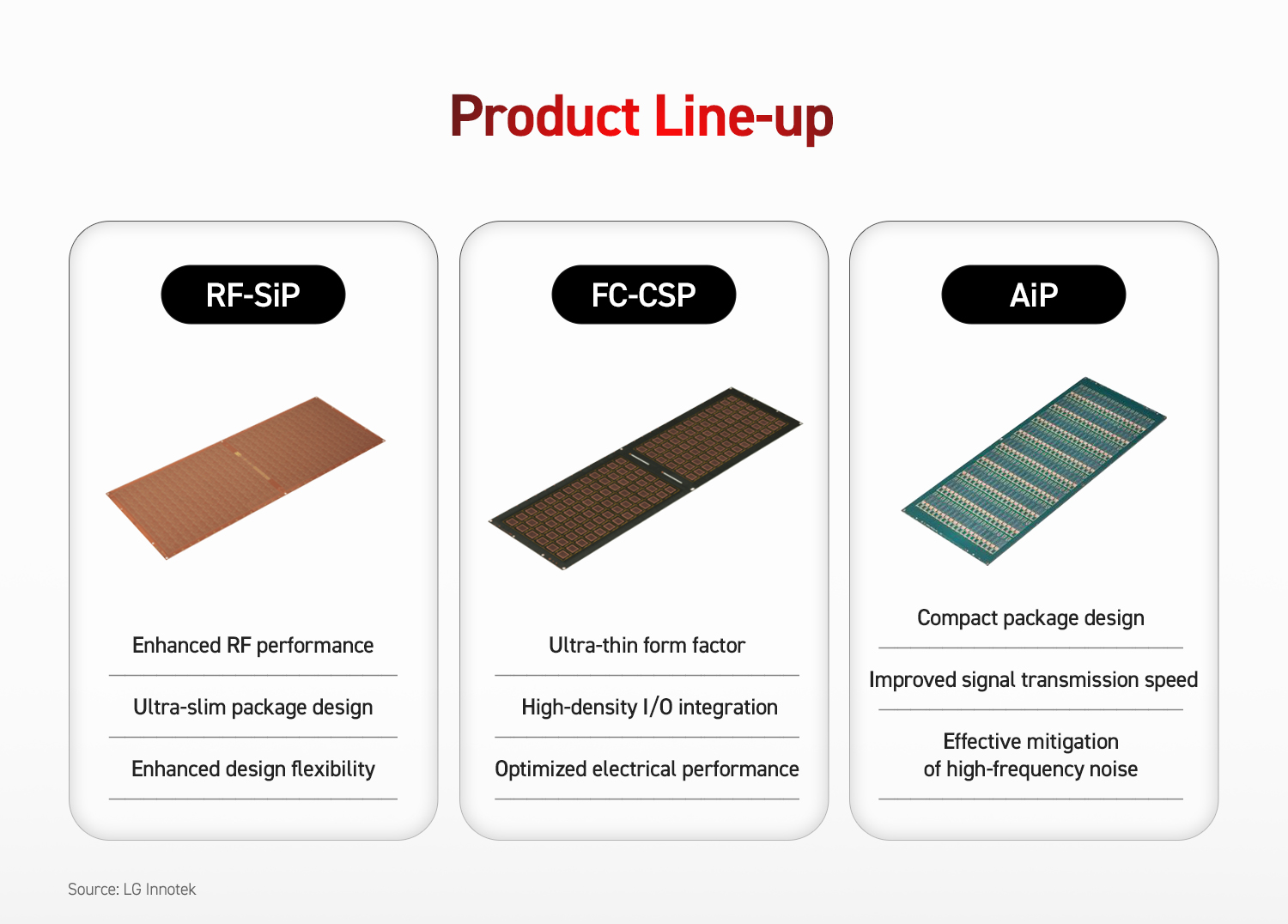 Product Line-up

RF-SiP

Enhanced RF performance

Ultra-slim package design

Enhanced design flexibility

FC-CSP

Ultra-thin form factor

High-density I/O integration

Optimized electrical performance

AiP

Compact package design

Improved signal transmission speed

Effective mitigation of high-frequency noise

Source: LG Innotek